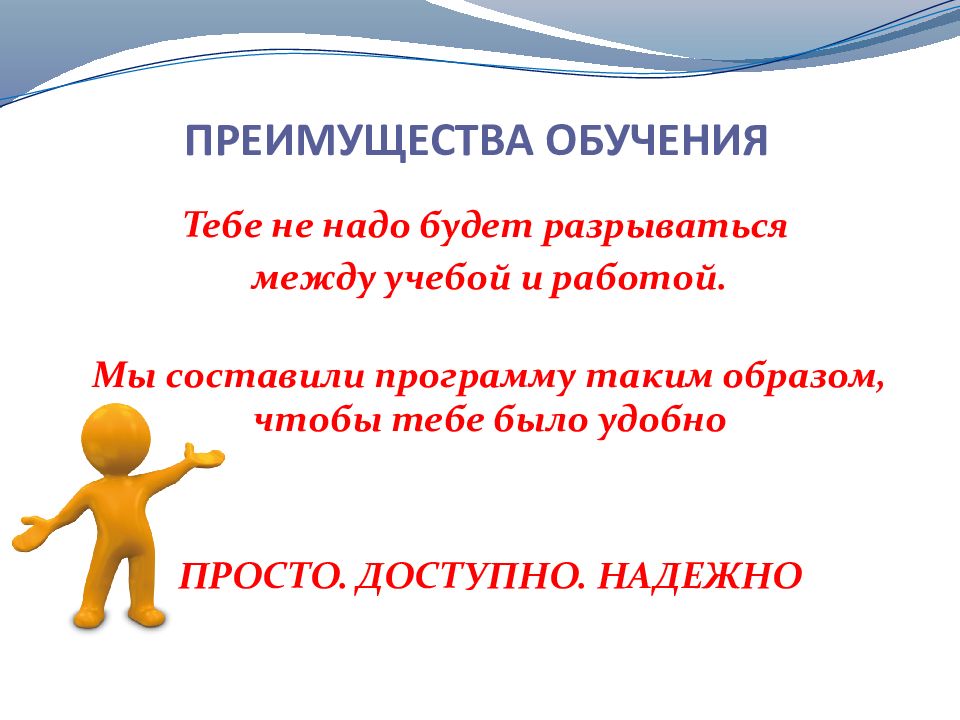 ПРЕИМУЩЕСТВА ОБУЧЕНИЯ

Тебе не надо будет разрываться между учебой и работой.

Мы составили программу таким образом, чтобы тебе было удобно

ПРОСТО. ДОСТУПНО. НАДЕЖНО